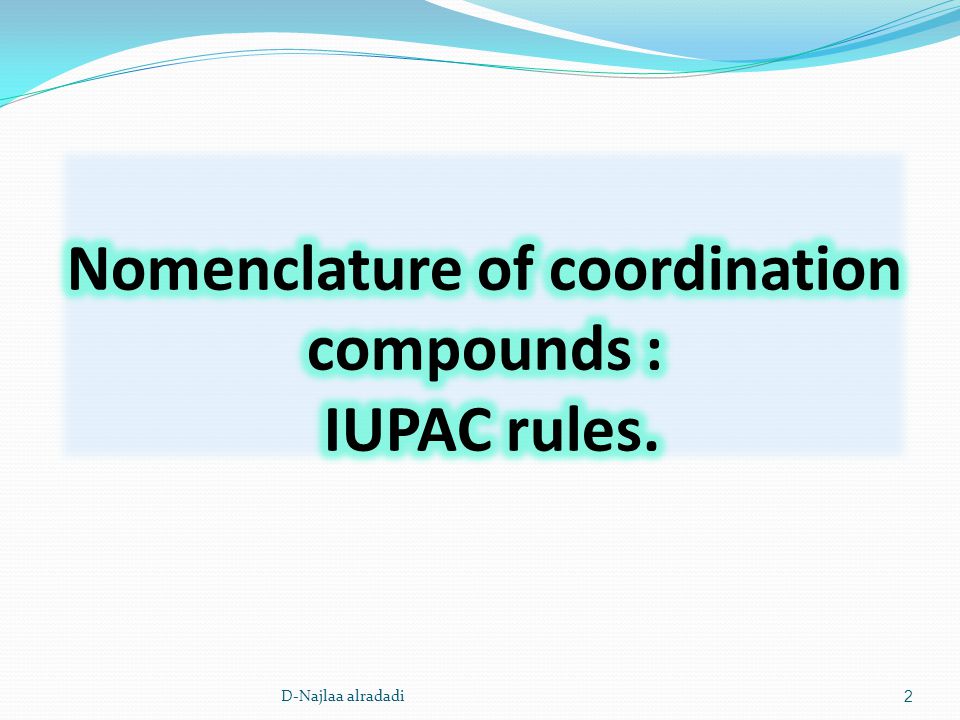 Nomenclature of coordination compounds :
IUPAC rules.

D-Najlaa alradadi

2